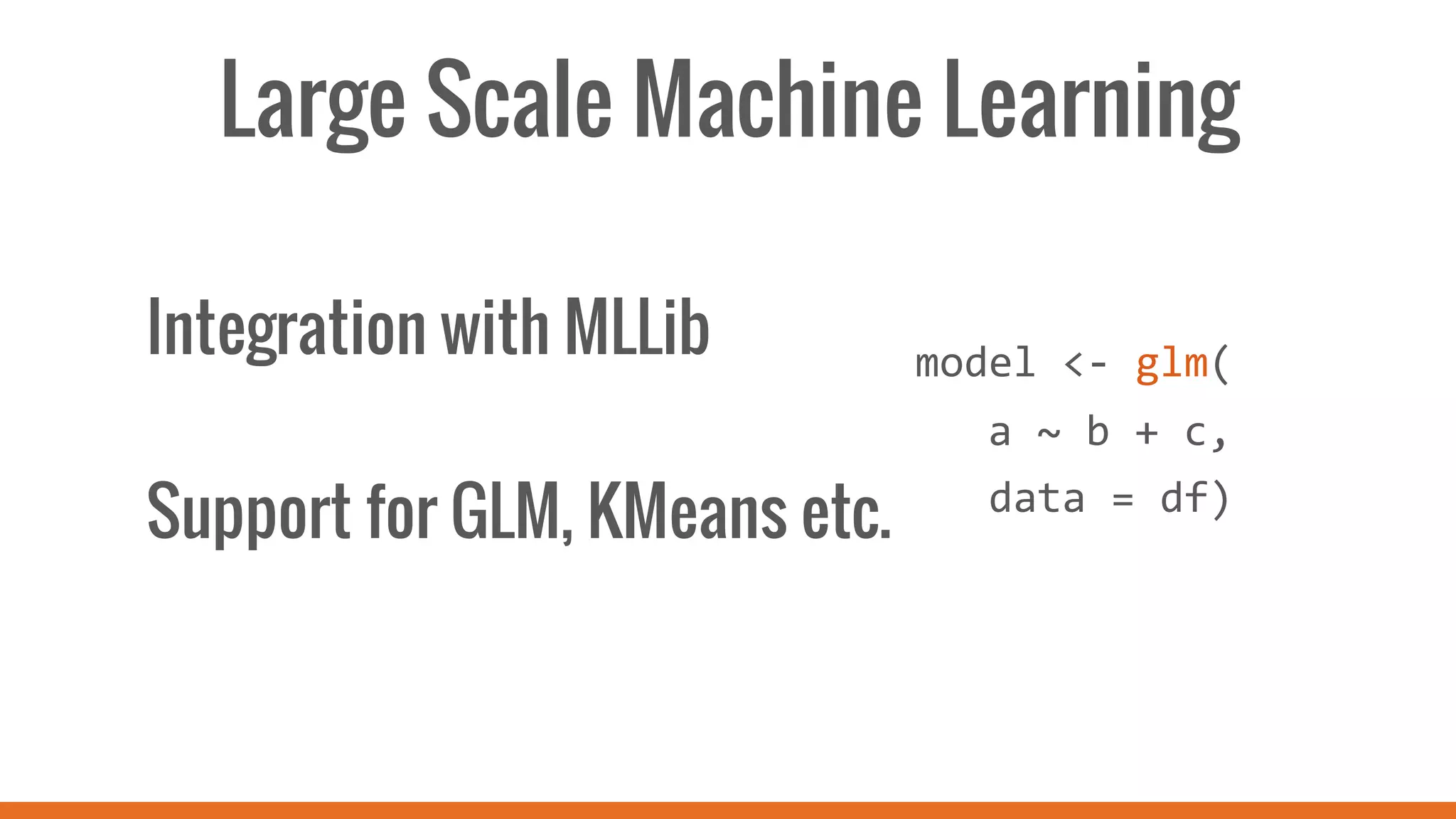 Large Scale Machine Learning

Integration with MLLib

Support for GLM, KMeans etc.

model <- glm(
a ~ b + c,
data = df)